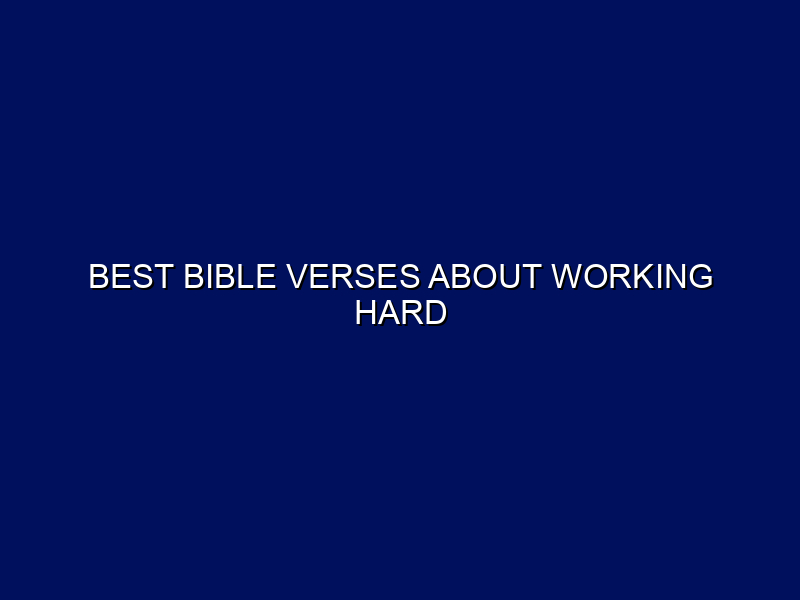 BEST BIBLE VERSES ABOUT WORKING HARD